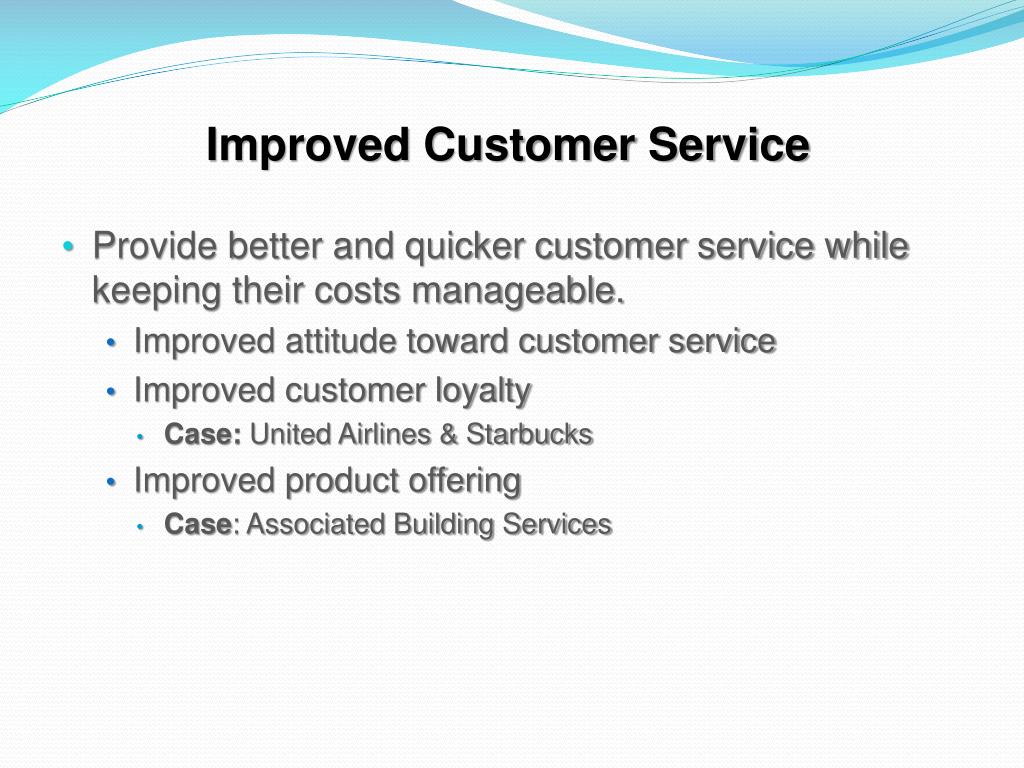 Improved Customer Service

• Provide better and quicker customer service while keeping their costs manageable.
  • Improved attitude toward customer service
  • Improved customer loyalty
    • Case: United Airlines & Starbucks
  • Improved product offering
    • Case: Associated Building Services